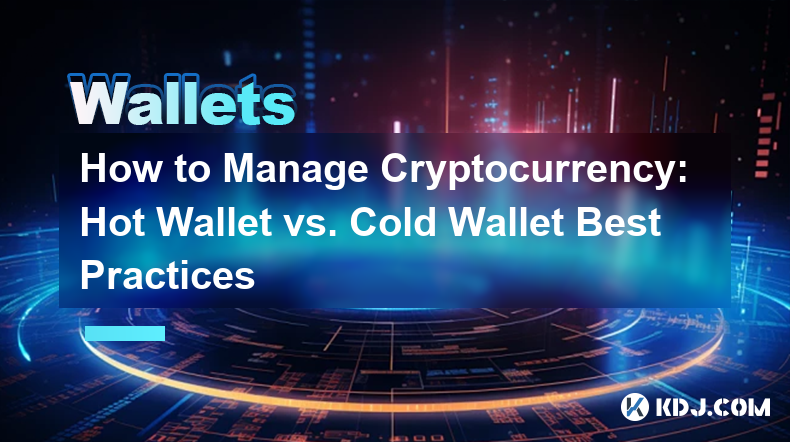 Wallets

How to Manage Cryptocurrency: Hot Wallet vs. Cold Wallet Best Practices

KDJ.COM